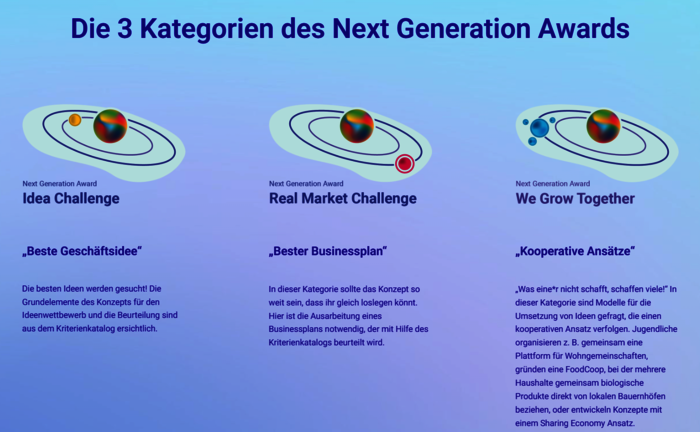 Die 3 Kategorien des Next Generation Awards

Next Generation Award
Idea Challenge

„Beste Geschäftsidee“

Die besten Ideen werden gesucht! Die Grundelemente des Konzepts für den Ideenwettbewerb und die Beurteilung sind aus dem Kriterienkatalog ersichtlich.

Next Generation Award
Real Market Challenge

„Bester Businessplan“

In dieser Kategorie sollte das Konzept so weit sein, dass ihr gleich loslegen könnt. Hier ist die Ausarbeitung eines Businessplans notwendig, der mit Hilfe des Kriterienkatalogs beurteilt wird.

Next Generation Award
We Grow Together

„Kooperative Ansätze“

„Was eine*r nicht schafft, schaffen viele!“ In dieser Kategorie sind Modelle für die Umsetzung von Ideen gefragt, die einen kooperativen Ansatz verfolgen. Jugendliche organisieren z. B. gemeinsam eine Plattform für Wohngemeinschaften, gründen eine FoodCoop, bei der mehrere Haushalte gemeinsam biologische Produkte direkt von lokalen Bauernhöfen beziehen, oder entwickeln Konzepte mit einem Sharing Economy Ansatz.